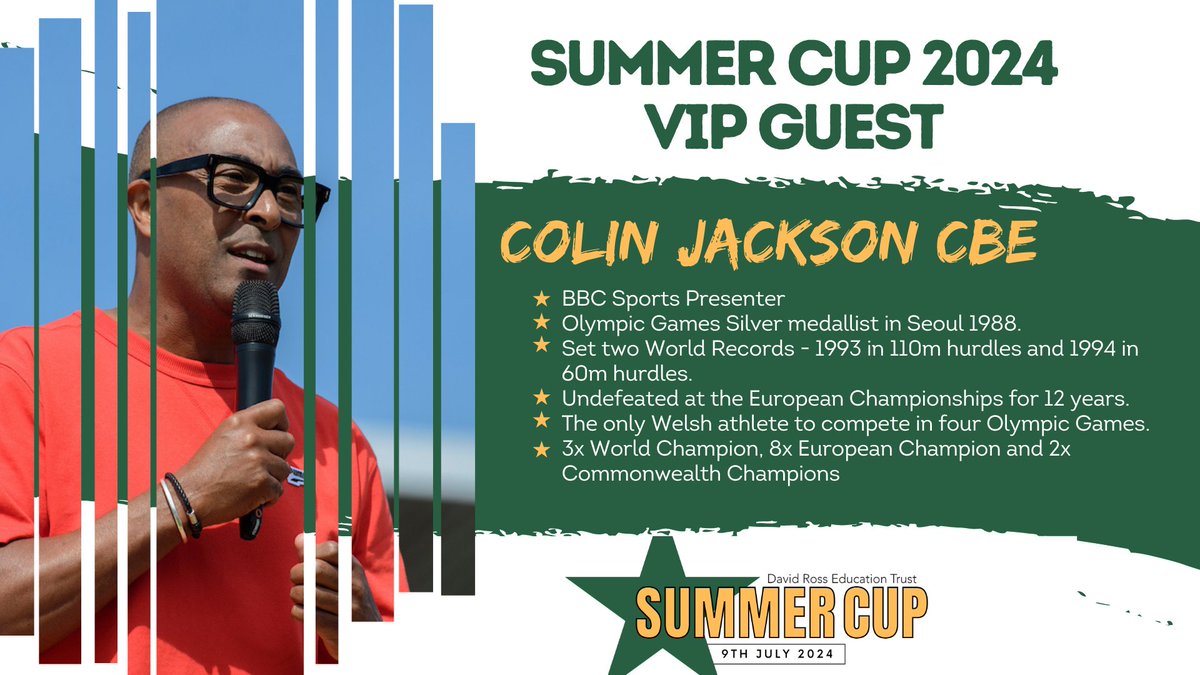 SUMMER CUP 2024
VIP GUEST

COLIN JACKSON CBE

★ BBC Sports Presenter
★ Olympic Games Silver medallist in Seoul 1988.
★ Set two World Records - 1993 in 110m hurdles and 1994 in 60m hurdles.
★ Undefeated at the European Championships for 12 years.
★ The only Welsh athlete to compete in four Olympic Games.
★ 3x World Champion, 8x European Champion and 2x Commonwealth Champions

David Ross Education Trust
SUMMER CUP
9TH JULY 2024